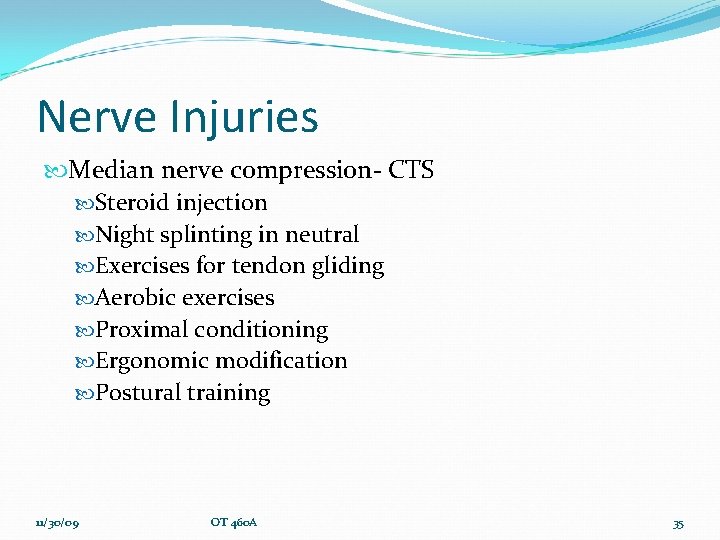 Nerve Injuries

Median nerve compression- CTS

Steroid injection
Night splinting in neutral
Exercises for tendon gliding
Aerobic exercises
Proximal conditioning
Ergonomic modification
Postural training

11/30/09 OT 460A 35